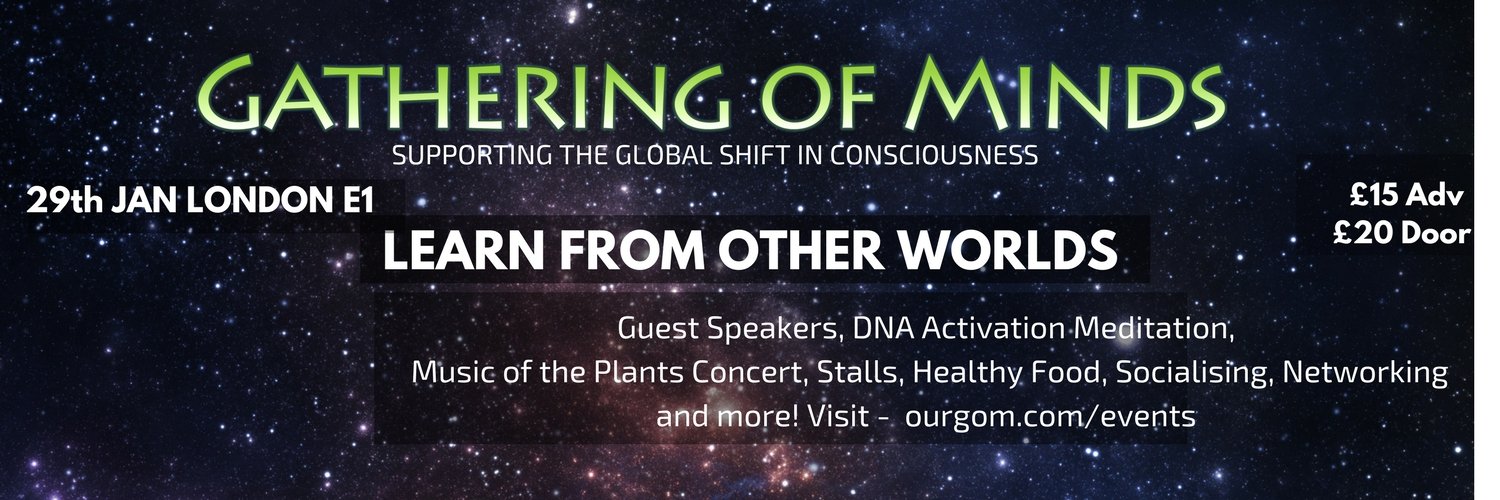 GATHERING OF MINDS

SUPPORTING THE GLOBAL SHIFT IN CONSCIOUSNESS

29th JAN LONDON E1

£15 Adv
£20 Door

LEARN FROM OTHER WORLDS

Guest Speakers, DNA Activation Meditation, Music of the Plants Concert, Stalls, Healthy Food, Socialising, Networking and more! Visit - ourgom.com/events